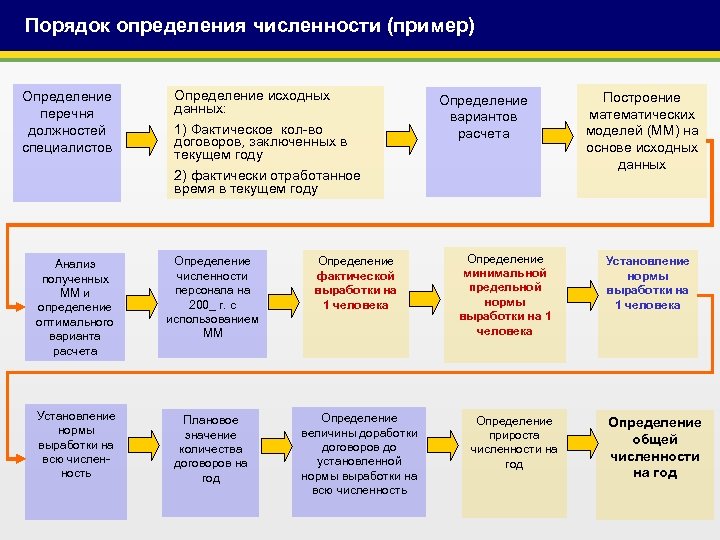 Порядок определения численности (пример)

Определение перечня должностей специалистов

Определение исходных данных:

1) Фактическое кол-во договоров, заключенных в текущем году

2) фактически отработанное время в текущем году

Определение вариантов расчета

Построение математических моделей (ММ) на основе исходных данных

Анализ полученных ММ и определение оптимального варианта расчета

Определение численности персонала на 200_ г. с использованием ММ

Определение фактической выработки на 1 человека

Определение минимальной предельной нормы выработки на 1 человека

Установление нормы выработки на 1 человека

Установление нормы выработки на всю численность

Плановое значение количества договоров на год

Определение величины доработки договоров до установленной нормы выработки на всю численность

Определение прироста численности на год

Определение общей численности на год